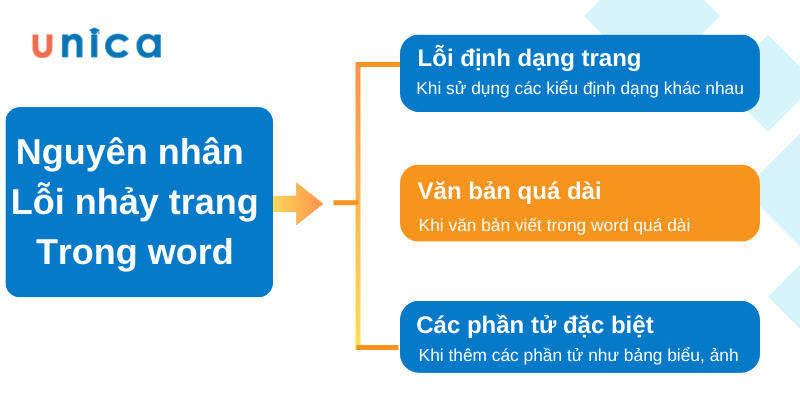 unica

Nguyên nhân
Lỗi nhảy trang
Trong word

Lỗi định dạng trang
Khi sử dụng các kiểu định dạng khác nhau

Văn bản quá dài
Khi văn bản viết trong word quá dài

Các phần tử đặc biệt
Khi thêm các phần tử như bảng biểu, ảnh